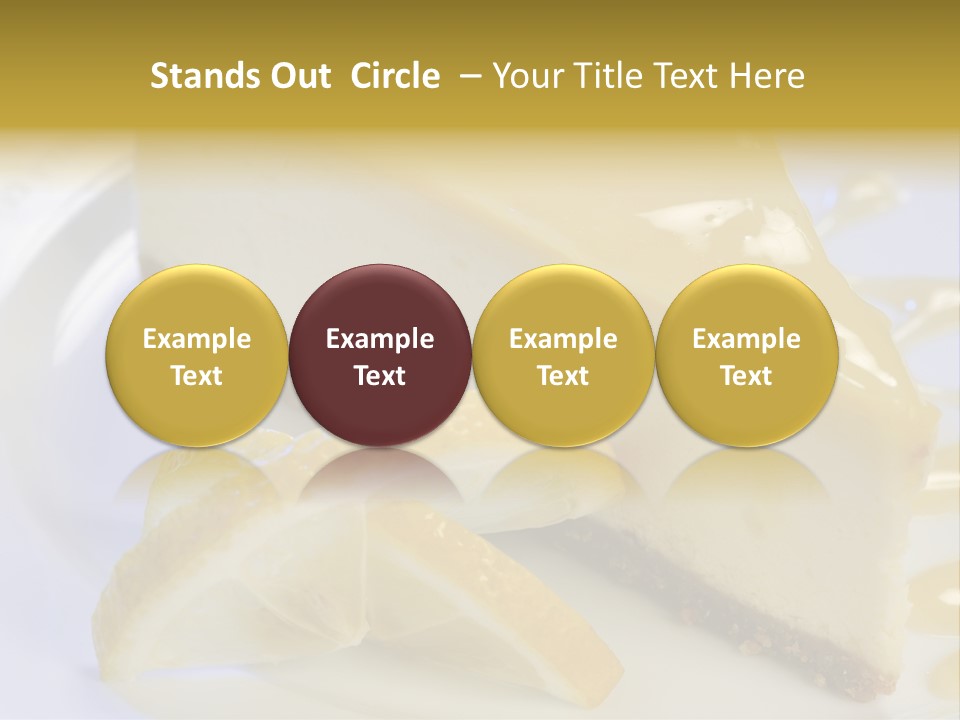 Stands Out Circle – Your Title Text Here

Example Text

Example Text

Example Text

Example Text